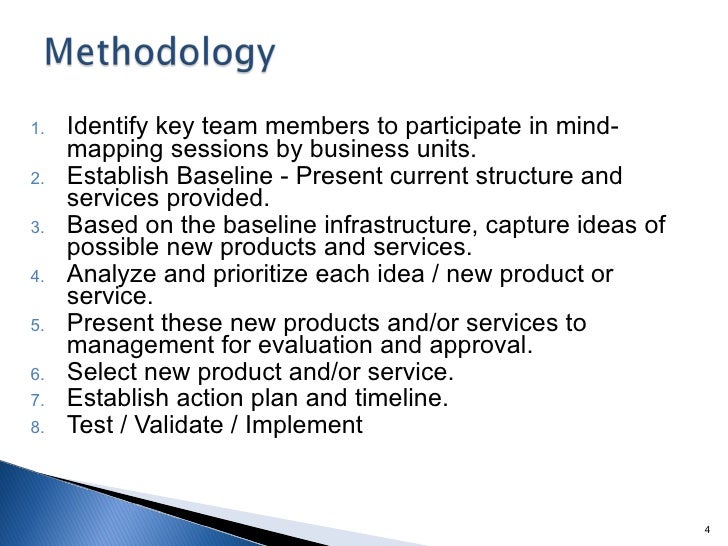 Methodology

1. Identify key team members to participate in mind-mapping sessions by business units.
2. Establish Baseline - Present current structure and services provided.
3. Based on the baseline infrastructure, capture ideas of possible new products and services.
4. Analyze and prioritize each idea / new product or service.
5. Present these new products and/or services to management for evaluation and approval.
6. Select new product and/or service.
7. Establish action plan and timeline.
8. Test / Validate / Implement

4